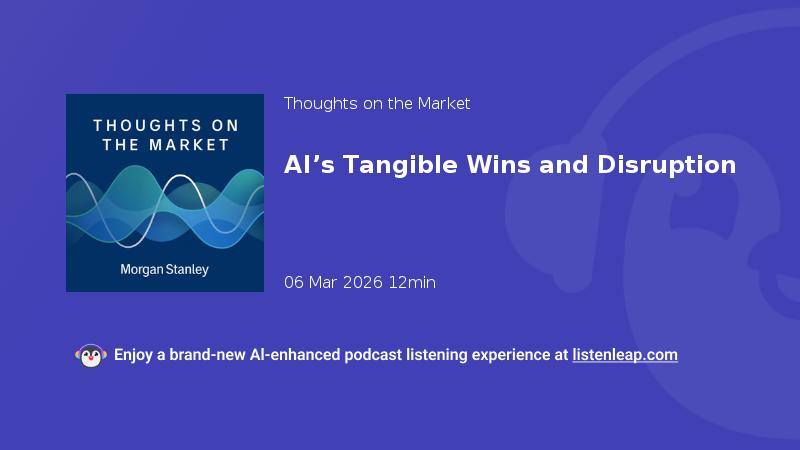 THOUGHTS ON THE MARKET

Morgan Stanley

Thoughts on the Market

AI’s Tangible Wins and Disruption

06 Mar 2026 12min

Enjoy a brand-new AI-enhanced podcast listening experience at listenleap.com